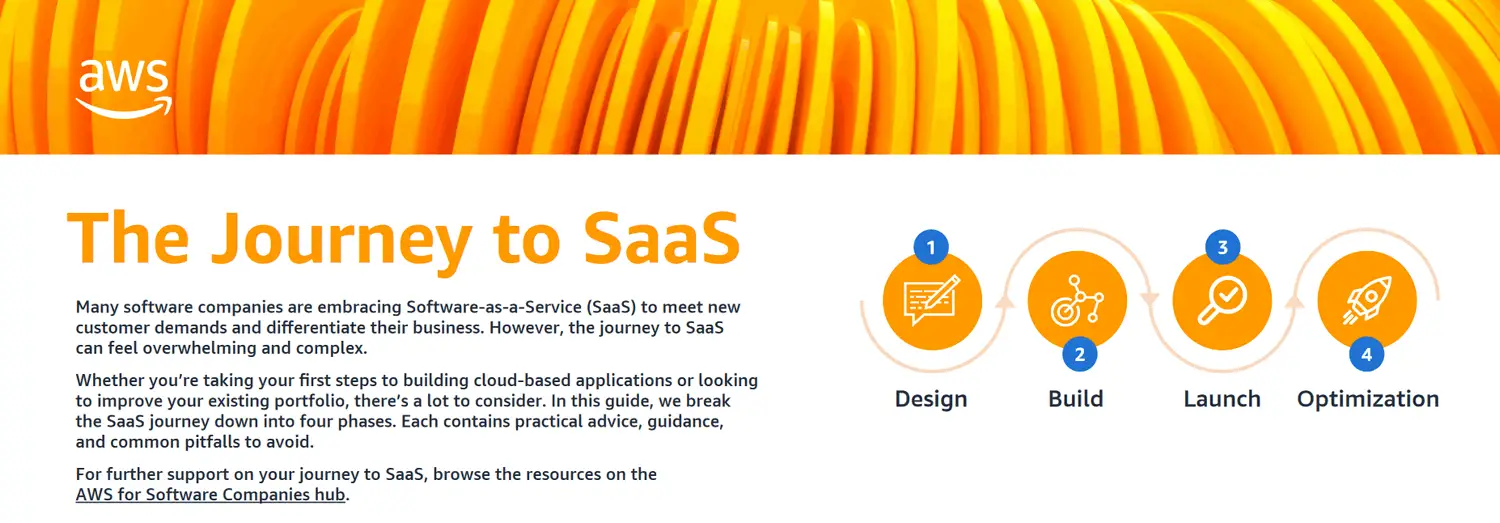 aws

The Journey to SaaS

Many software companies are embracing Software-as-a-Service (SaaS) to meet new customer demands and differentiate their business. However, the journey to SaaS can feel overwhelming and complex.

Whether you're taking your first steps to building cloud-based applications or looking to improve your existing portfolio, there's a lot to consider. In this guide, we break the SaaS journey down into four phases. Each contains practical advice, guidance, and common pitfalls to avoid.

For further support on your journey to SaaS, browse the resources on the AWS for Software Companies hub.

1
Design
2
Build
3
Launch
4
Optimization